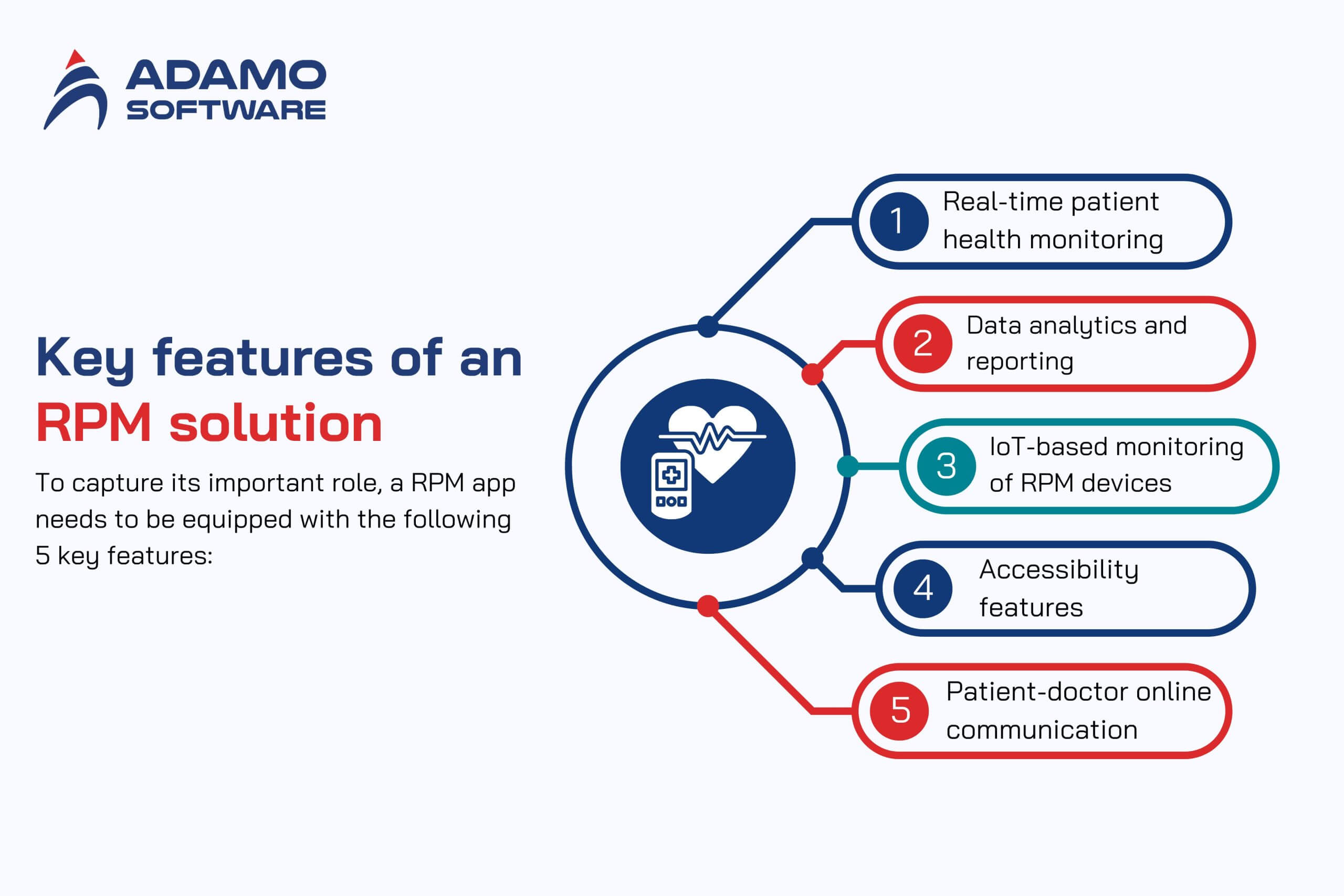 ADAMO
SOFTWARE

Key features of an RPM solution

To capture its important role, a RPM app needs to be equipped with the following 5 key features:

1 Real-time patient health monitoring

2 Data analytics and reporting

3 IoT-based monitoring of RPM devices

4 Accessibility features

5 Patient-doctor online communication